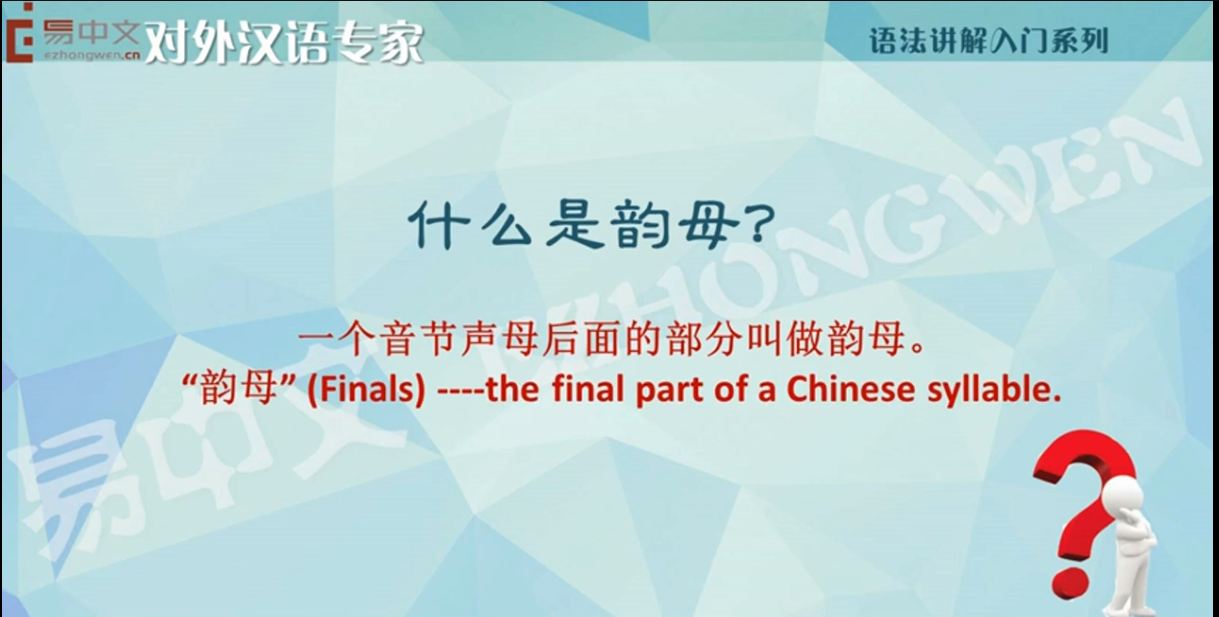 易中文
ezhongwen.cn
对外汉语专家

语法讲解入门系列

什么是韵母？

一个音节声母后面的部分叫做韵母。
“韵母” (Finals) ----the final part of a Chinese syllable.

易中文 EZHONGWEN